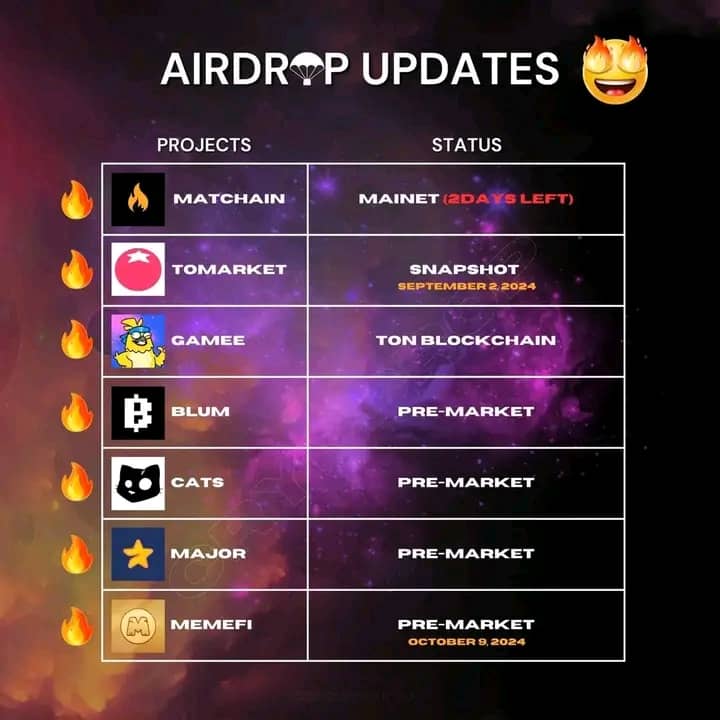 AIRDROP UPDATES

| PROJECTS | STATUS |
|---|---|
| MATCHAIN | MAINET (2DAYS LEFT) |
| TOMARKET | SNAPSHOT SEPTEMBER 2, 2024 |
| GAMEE | TON BLOCKCHAIN |
| BLUM | PRE-MARKET |
| CATS | PRE-MARKET |
| MAJOR | PRE-MARKET |
| MEMEFI | PRE-MARKET OCTOBER 9, 2024 |